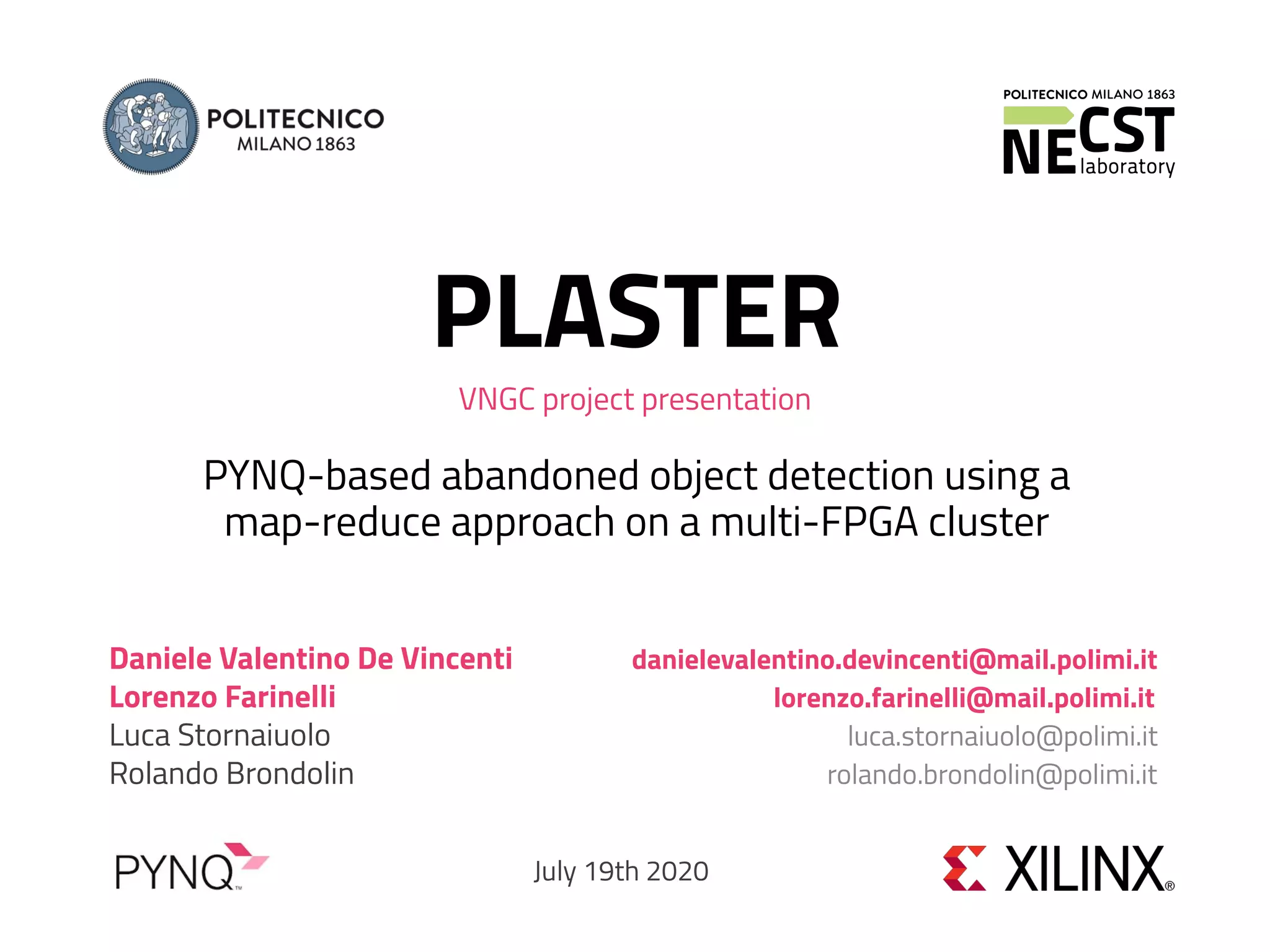 POLITECNICO
MILANO 1863

POLITECNICO MILANO 1863
NECST laboratory

PLASTER

VNGC project presentation

PYNQ-based abandoned object detection using a map-reduce approach on a multi-FPGA cluster

Daniele Valentino De Vincenti
Lorenzo Farinelli
Luca Stornaiuolo
Rolando Brondolin

danielevalentino.devincenti@mail.polimi.it
lorenzo.farinelli@mail.polimi.it
luca.stornaiuolo@polimi.it
rolando.brondolin@polimi.it

PYNQ™

July 19th 2020

XILINX®